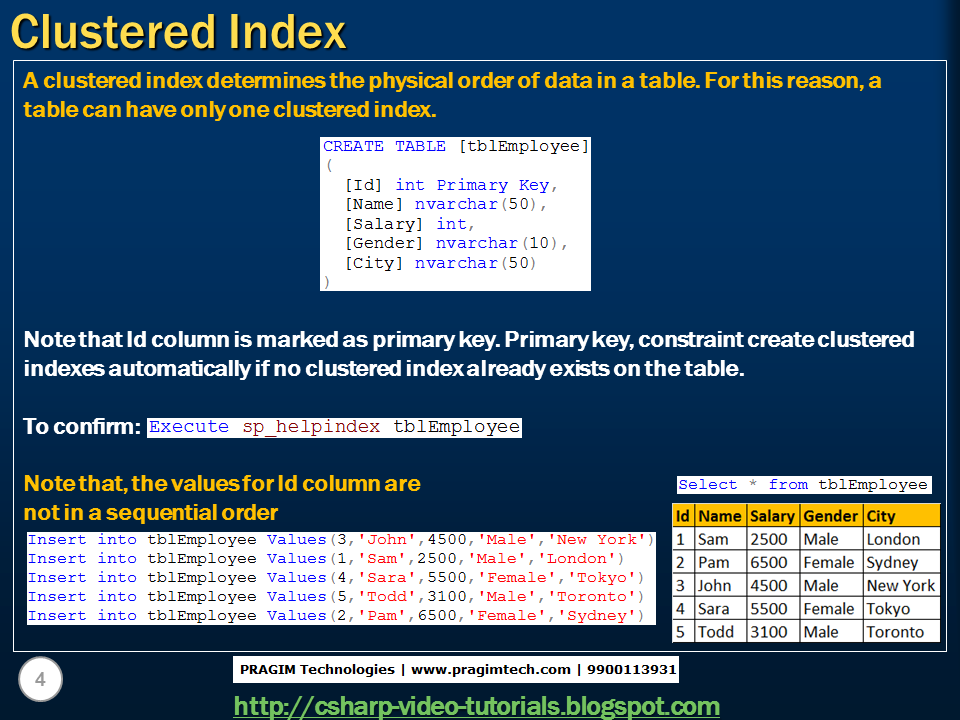 Clustered Index

A clustered index determines the physical order of data in a table. For this reason, a table can have only one clustered index.

CREATE TABLE [tblEmployee]
(
[Id] int Primary Key,
[Name] nvarchar(50),
[Salary] int,
[Gender] nvarchar(10),
[City] nvarchar(50)
)

Note that Id column is marked as primary key. Primary key, constraint create clustered indexes automatically if no clustered index already exists on the table.

To confirm: Execute sp_helpindex tblEmployee

Note that, the values for Id column are not in a sequential order

Insert into tblEmployee Values(3,'John',4500,'Male','New York')
Insert into tblEmployee Values(1,'Sam',2500,'Male','London')
Insert into tblEmployee Values(4,'Sara',5500,'Female','Tokyo')
Insert into tblEmployee Values(5,'Todd',3100,'Male','Toronto')
Insert into tblEmployee Values(2,'Pam',6500,'Female','Sydney')

Select * from tblEmployee

| Id | Name | Salary | Gender | City |
|---|---|---|---|---|
| 1 | Sam | 2500 | Male | London |
| 2 | Pam | 6500 | Female | Sydney |
| 3 | John | 4500 | Male | New York |
| 4 | Sara | 5500 | Female | Tokyo |
| 5 | Todd | 3100 | Male | Toronto |

4

PRAGIM Technologies | www.pragimtech.com | 9900113931

http://csharp-video-tutorials.blogspot.com